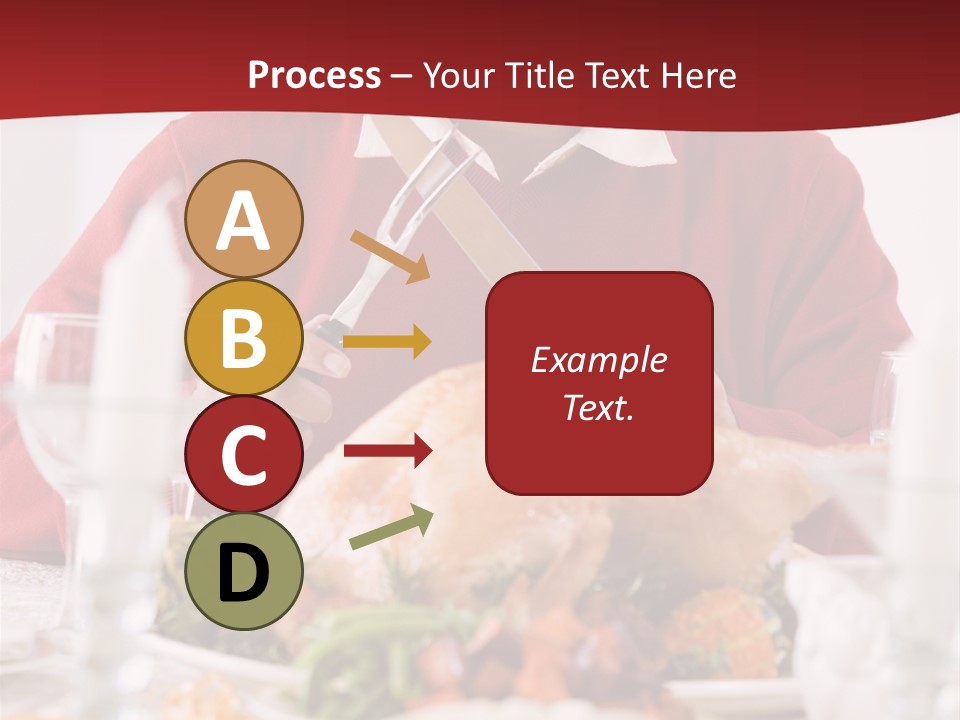 Process – Your Title Text Here

A

B

C

D

Example Text.